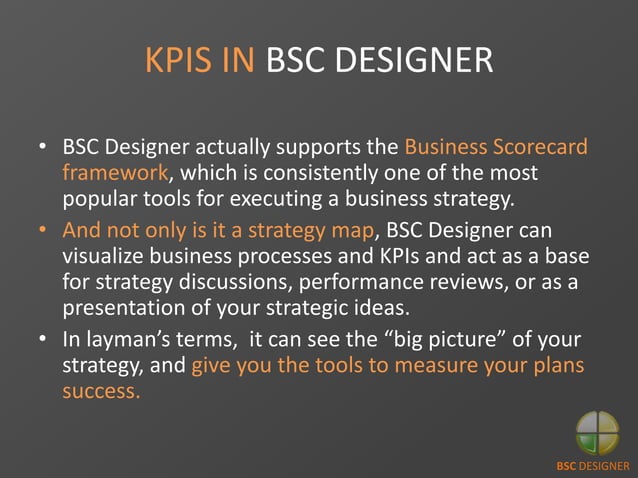 KPIS IN BSC DESIGNER

• BSC Designer actually supports the Business Scorecard framework, which is consistently one of the most popular tools for executing a business strategy.
• And not only is it a strategy map, BSC Designer can visualize business processes and KPIs and act as a base for strategy discussions, performance reviews, or as a presentation of your strategic ideas.
• In layman's terms, it can see the "big picture" of your strategy, and give you the tools to measure your plans success.

BSC DESIGNER